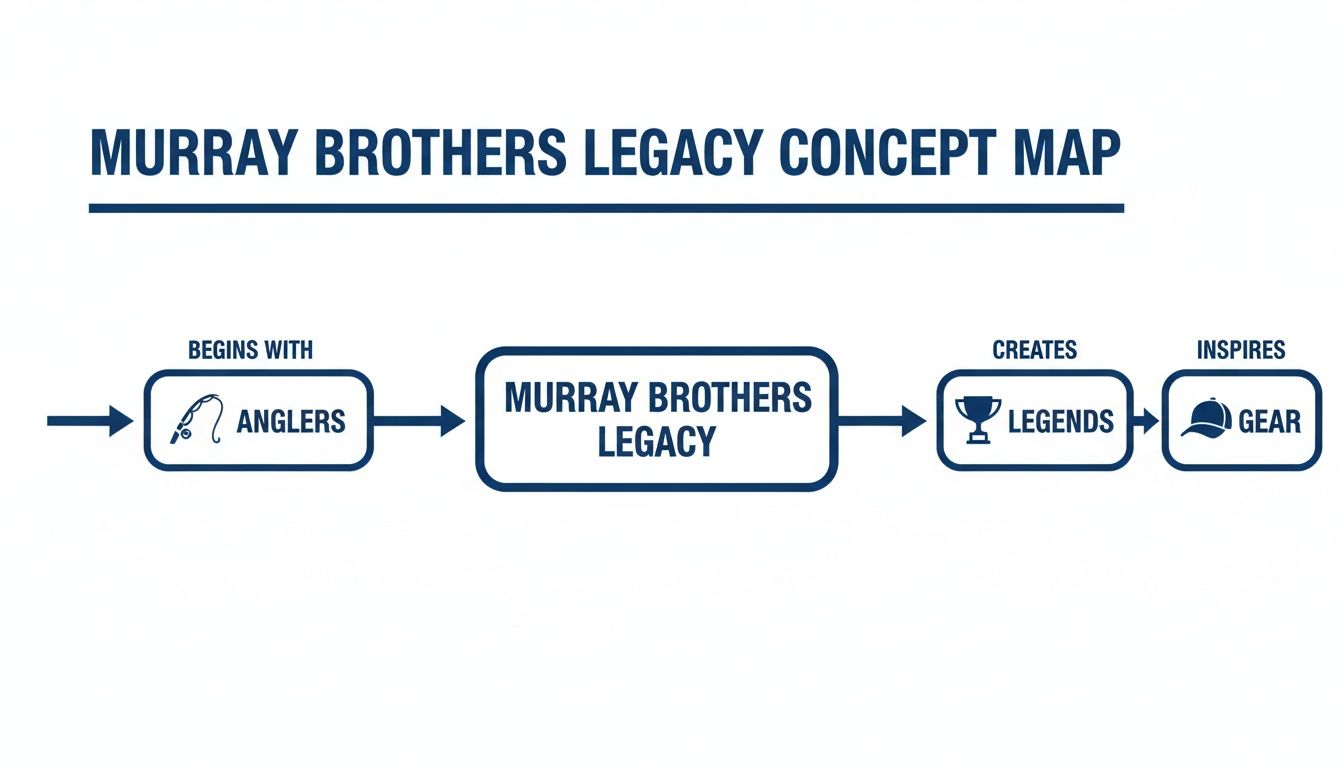 MURRAY BROTHERS LEGACY CONCEPT MAP

BEGINS WITH

ANGLERS

MURRAY BROTHERS LEGACY

CREATES

LEGENDS

INSPIRES

GEAR